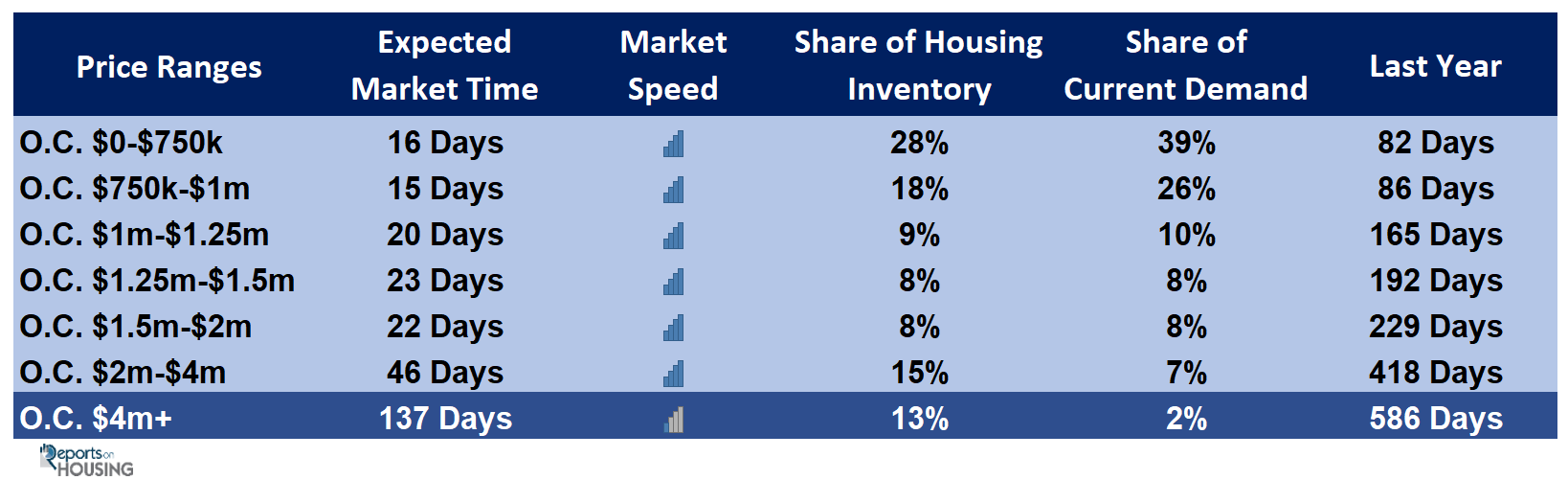 | Price Ranges | Expected Market Time | Market Speed | Share of Housing Inventory | Share of Current Demand | Last Year |
|---|---|---|---|---|---|
| O.C. \$0-\$750k | 16 Days | | 28% | 39% | 82 Days |
| O.C. \$750k-\$1m | 15 Days | | 18% | 26% | 86 Days |
| O.C. \$1m-\$1.25m | 20 Days | | 9% | 10% | 165 Days |
| O.C. \$1.25m-\$1.5m | 23 Days | | 8% | 8% | 192 Days |
| O.C. \$1.5m-\$2m | 22 Days | | 8% | 8% | 229 Days |
| O.C. \$2m-\$4m | 46 Days | | 15% | 7% | 418 Days |
| O.C. \$4m+ | 137 Days | | 13% | 2% | 586 Days |

Reports on HOUSING